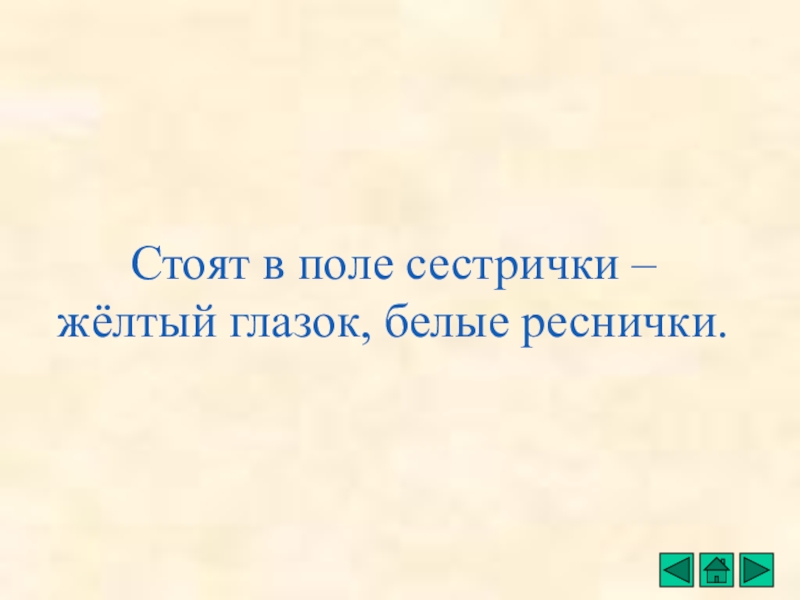 Стоят в поле сестрички –
жёлтый глазок, белые реснички.